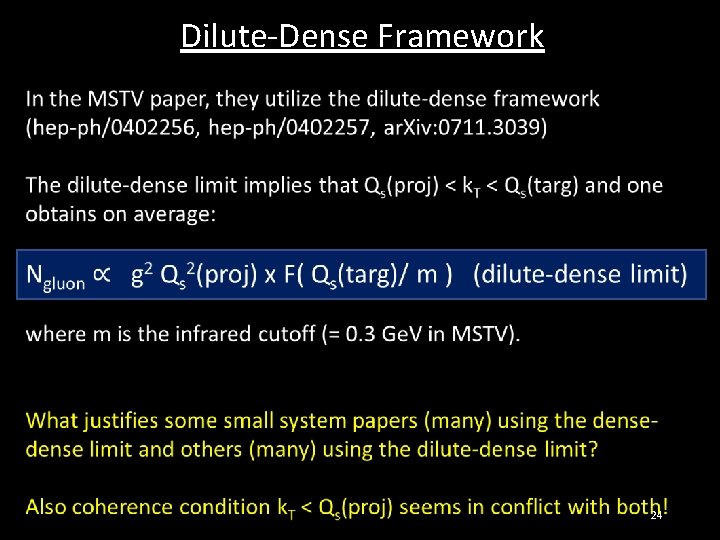 Dilute-Dense Framework

In the MSTV paper, they utilize the dilute-dense framework (hep-ph/0402256, hep-ph/0402257, arXiv:0711.3039)

The dilute-dense limit implies that $Q_s$(proj) < $k_T$ < $Q_s$(targ) and one obtains on average:

$N_{gluon} \propto g^2 Q_s^2$(proj) x F( $Q_s$(targ)/ m ) (dilute-dense limit)

where m is the infrared cutoff (= 0.3 GeV in MSTV).

What justifies some small system papers (many) using the dense-dense limit and others (many) using the dilute-dense limit?

Also coherence condition $k_T$ < $Q_s$(proj) seems in conflict with both!

24